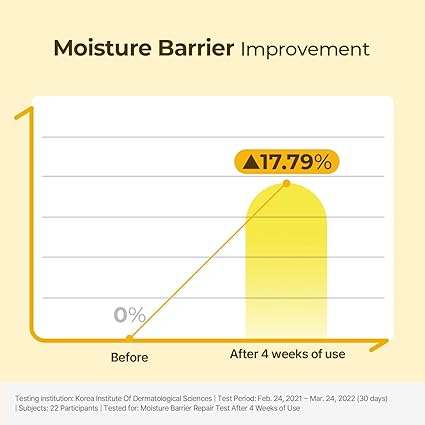 Moisture Barrier Improvement

▲17.79%

0%

Before

After 4 weeks of use

Testing institution: Korea Institute Of Dermatological Sciences | Test Period: Feb. 24, 2021 – Mar. 24, 2022 (30 days) | Subjects: 22 Participants | Tested for: Moisture Barrier Repair Test After 4 Weeks of Use